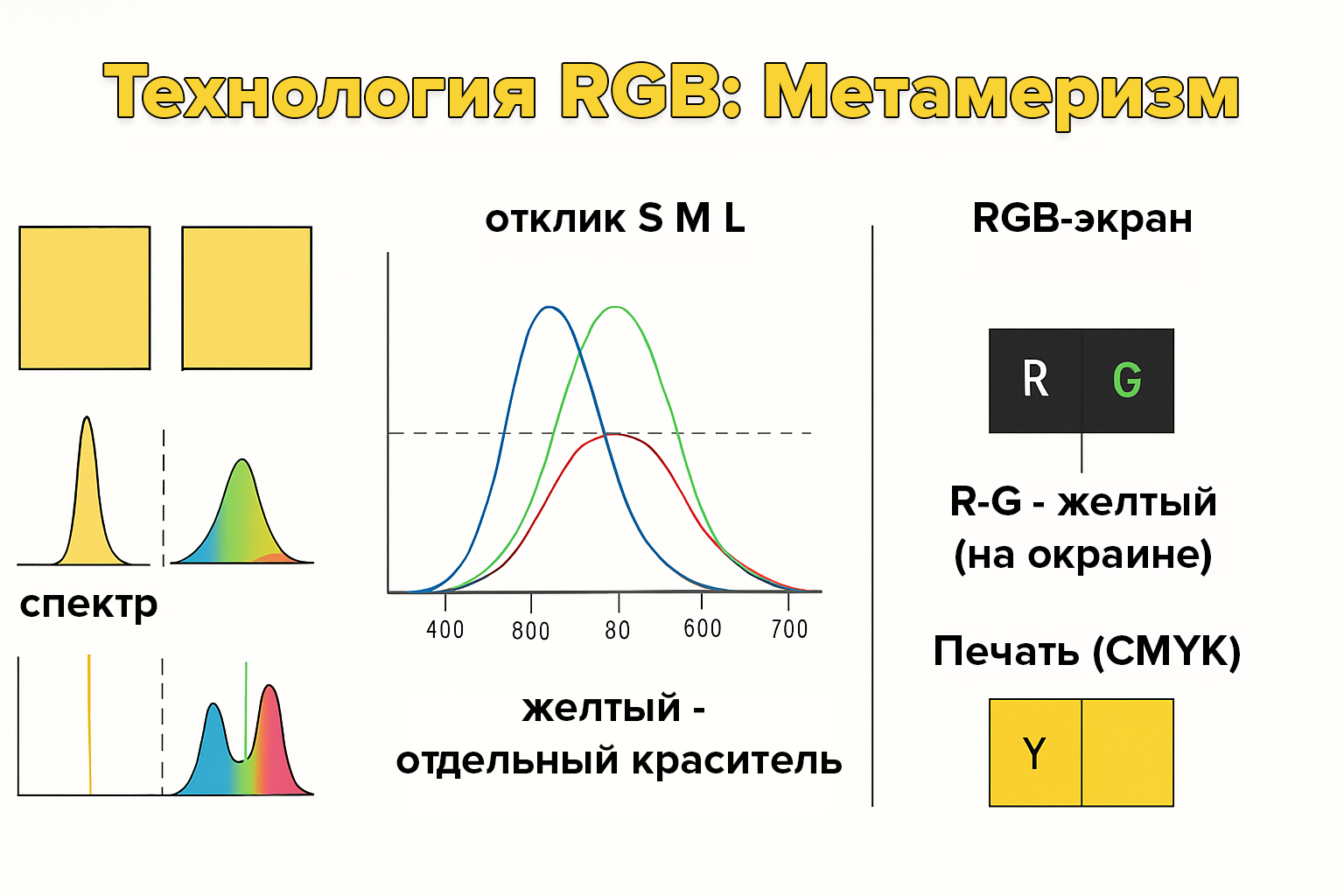 Технология RGB: Метамеризм

спектр

отклик S M L

400 800 80 600 700

желтый - отдельный краситель

RGB-экран

R G

R-G - желтый (на окраине)

Печать (CMYK)

Y